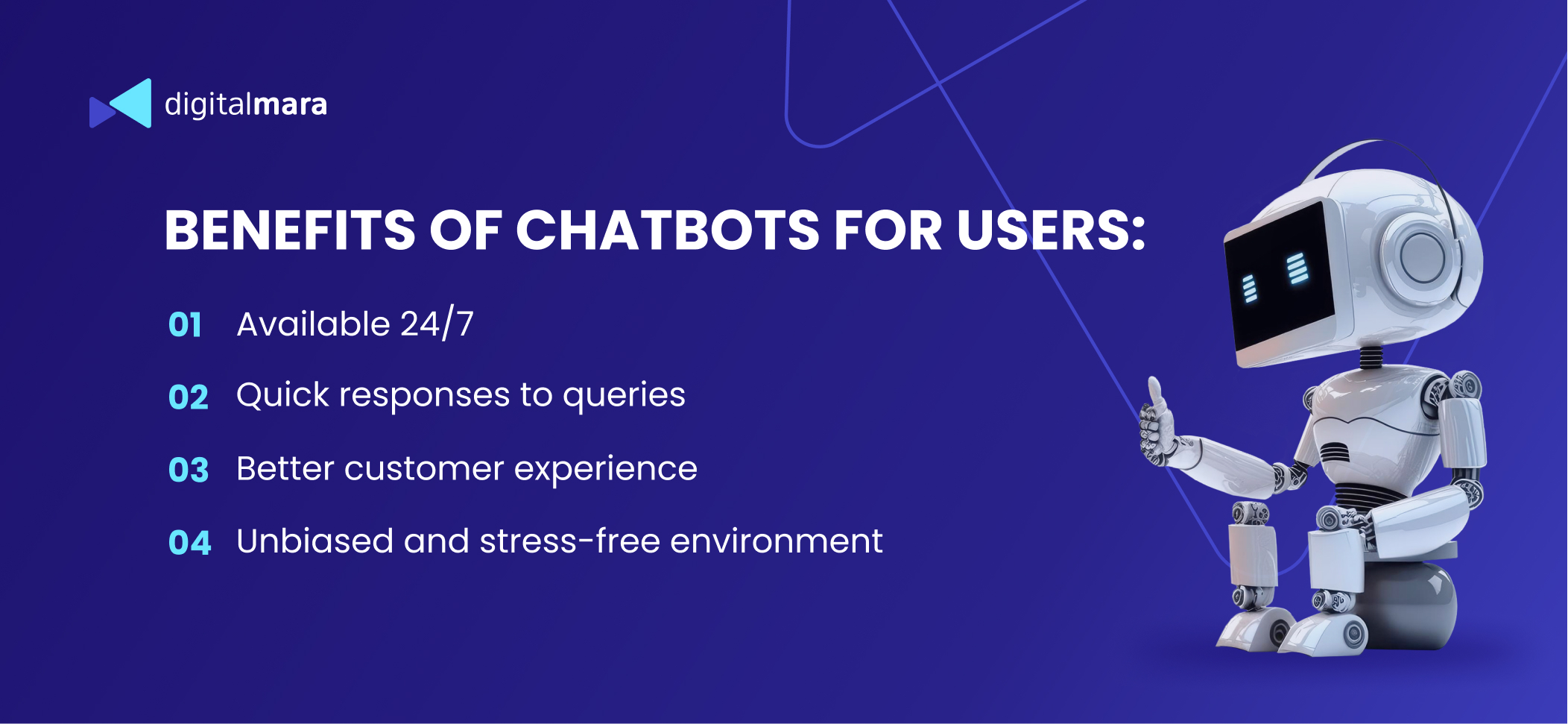 digitalmara

BENEFITS OF CHATBOTS FOR USERS:

01 Available 24/7

02 Quick responses to queries

03 Better customer experience

04 Unbiased and stress-free environment